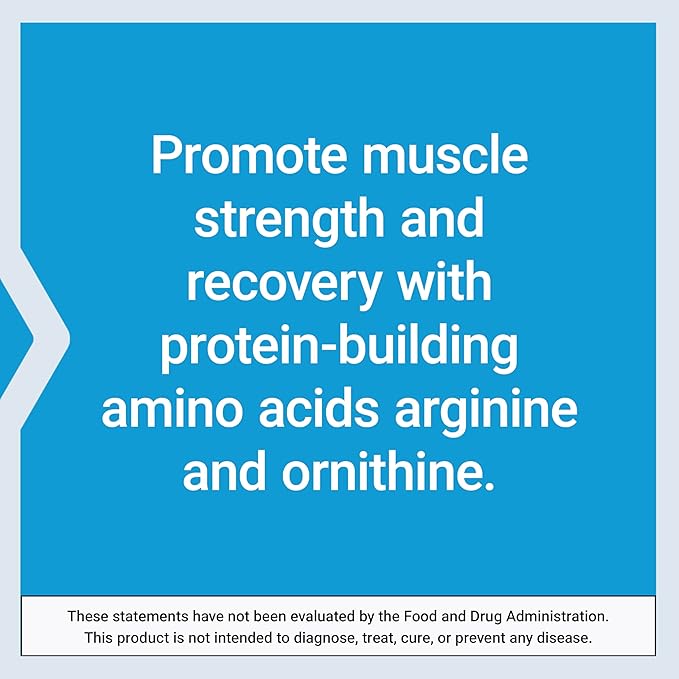 Promote muscle strength and recovery with protein-building amino acids arginine and ornithine.

These statements have not been evaluated by the Food and Drug Administration. This product is not intended to diagnose, treat, cure, or prevent any disease.